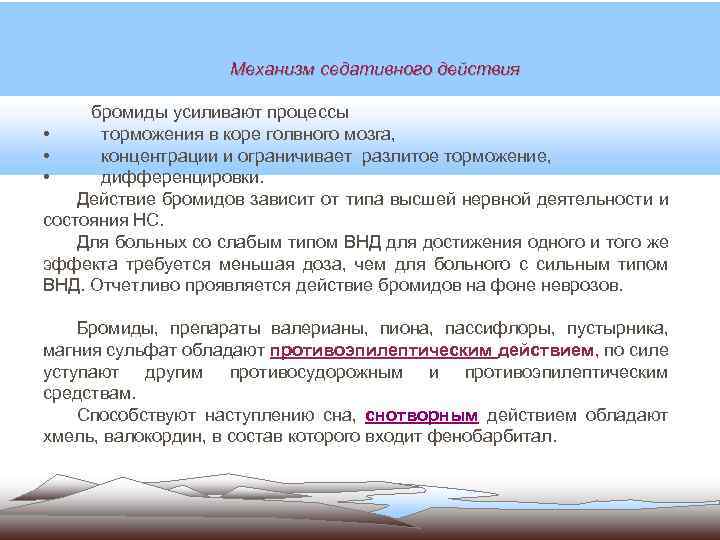 Механизм седативного действия

бромиды усиливают процессы
• торможения в коре голвного мозга,
• концентрации и ограничивает разлитое торможение,
• дифференцировки.

Действие бромидов зависит от типа высшей нервной деятельности и состояния НС.

Для больных со слабым типом ВНД для достижения одного и того же эффекта требуется меньшая доза, чем для больного с сильным типом ВНД. Отчетливо проявляется действие бромидов на фоне неврозов.

Бромиды, препараты валерианы, пиона, пассифлоры, пустырника, магния сульфат обладают противоэпилептическим действием, по силе уступают другим противосудорожным и противоэпилептическим средствам.

Способствуют наступлению сна, снотворным действием обладают хмель, валокордин, в состав которого входит фенобарбитал.